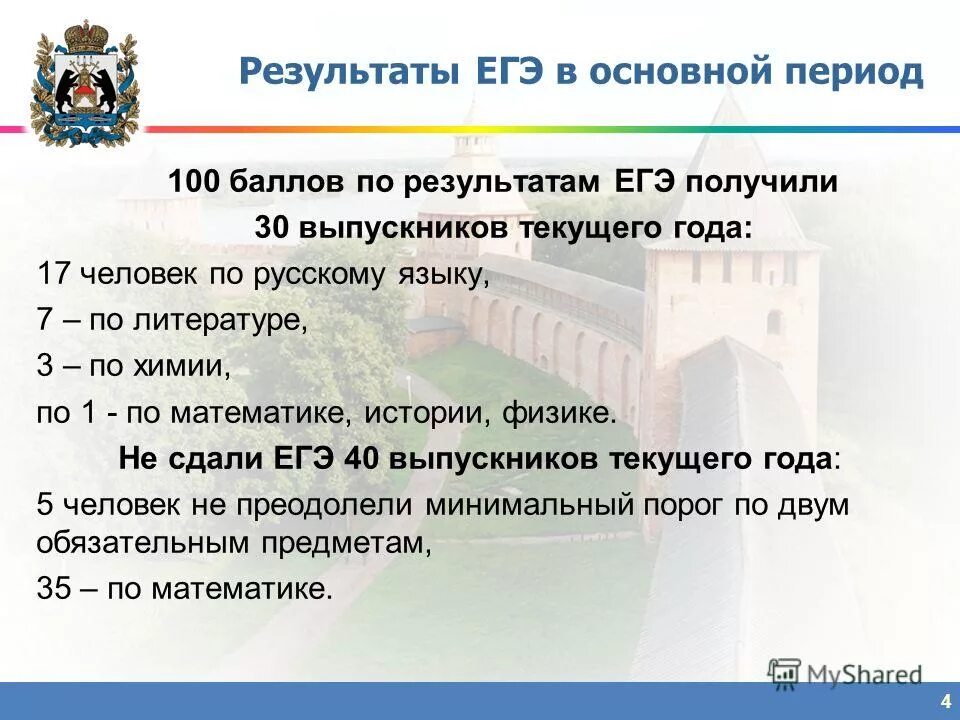 Результаты ЕГЭ в основной период

100 баллов по результатам ЕГЭ получили 30 выпускников текущего года:

17 человек по русскому языку,

7 – по литературе,

3 – по химии,

по 1 - по математике, истории, физике.

Не сдали ЕГЭ 40 выпускников текущего года:

5 человек не преодолели минимальный порог по двум обязательным предметам,

35 – по математике.

MyShared

4